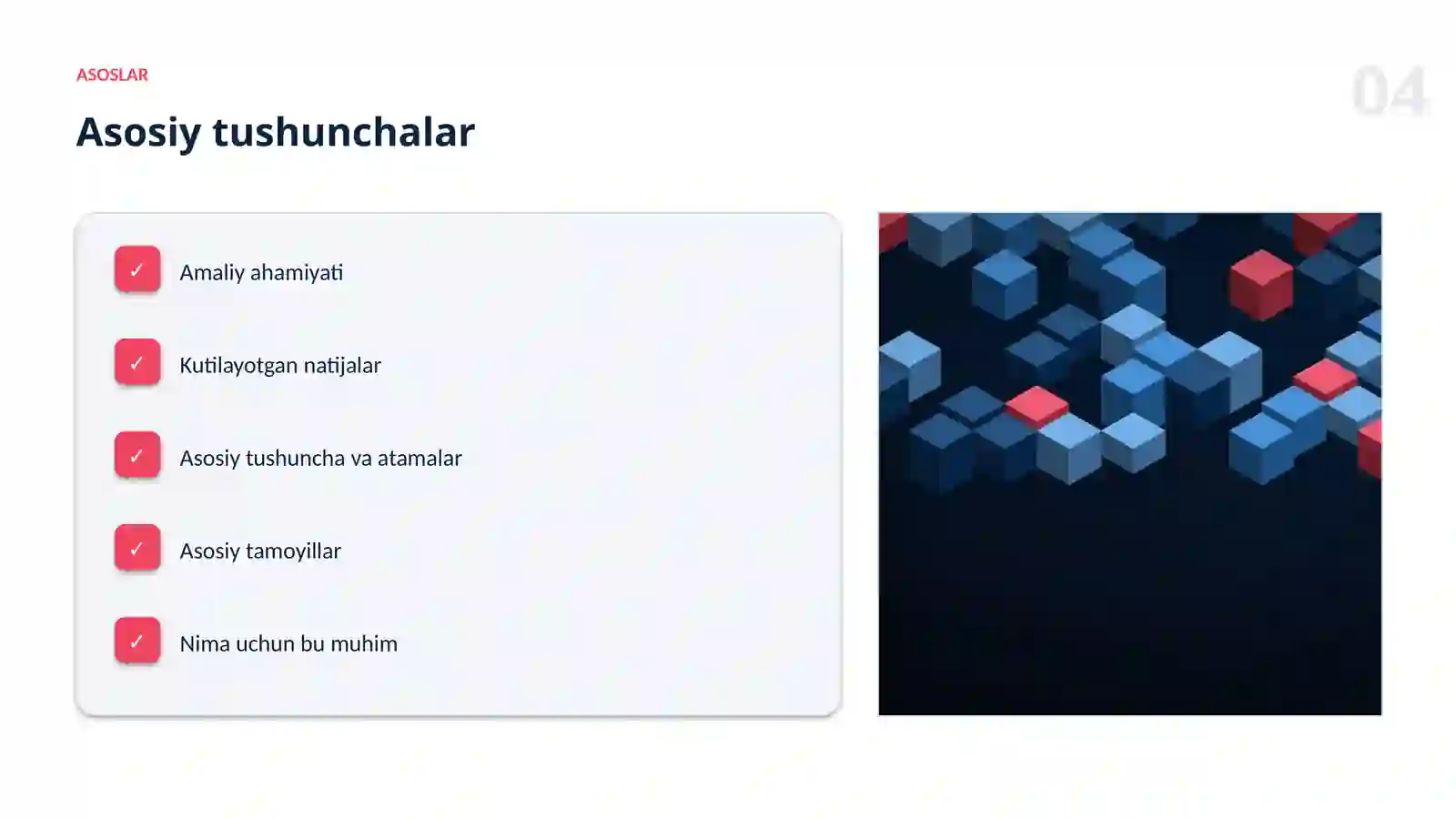 ASOSLAR

04

Asosiy tushunchalar

✓ Amaliy ahamiyati

✓ Kutilayotgan natijalar

✓ Asosiy tushuncha va atamalar

✓ Asosiy tamoyillar

✓ Nima uchun bu muhim